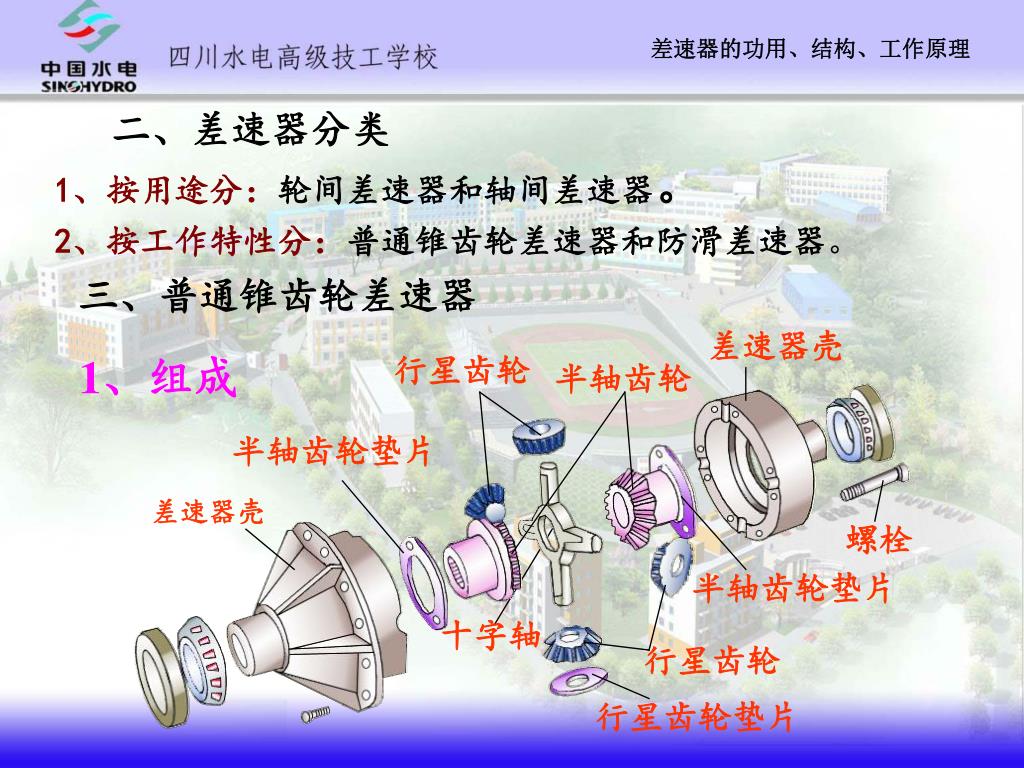 中国水电
SINOHYDRO
四川水电高级技工学校

差速器的功用、结构、工作原理

二、差速器分类

1、按用途分：轮间差速器和轴间差速器。

2、按工作特性分：普通锥齿轮差速器和防滑差速器。

三、普通锥齿轮差速器

1、组成

行星齿轮
半轴齿轮
差速器壳
半轴齿轮垫片
差速器壳
螺栓
半轴齿轮垫片
十字轴
行星齿轮
行星齿轮垫片